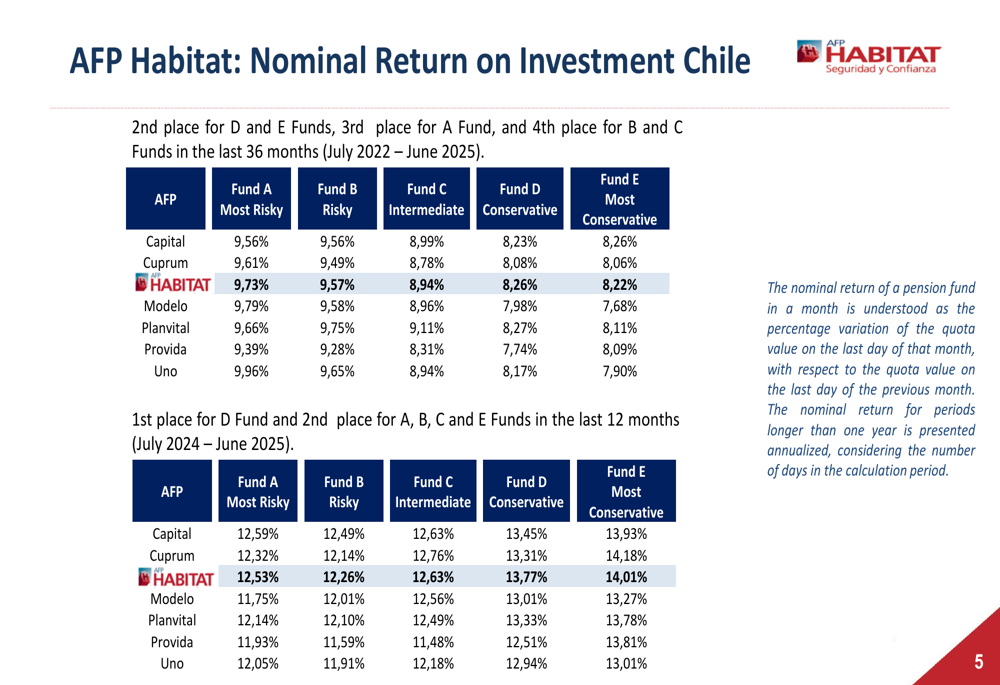 AFP Habitat: Nominal Return on Investment Chile

AFP HABITAT Seguridad y Confianza

2nd place for D and E Funds, 3rd place for A Fund, and 4th place for B and C Funds in the last 36 months (July 2022 – June 2025).

| AFP | Fund A Most Risky | Fund B Risky | Fund C Intermediate | Fund D Conservative | Fund E Most Conservative |
|---|---|---|---|---|---|
| Capital | 9,56% | 9,56% | 8,99% | 8,23% | 8,26% |
| Cuprum | 9,61% | 9,49% | 8,78% | 8,08% | 8,06% |
| AFP HABITAT | 9,73% | 9,57% | 8,94% | 8,26% | 8,22% |
| Modelo | 9,79% | 9,58% | 8,96% | 7,98% | 7,68% |
| Planvital | 9,66% | 9,75% | 9,11% | 8,27% | 8,11% |
| Provida | 9,39% | 9,28% | 8,31% | 7,74% | 8,09% |
| Uno | 9,96% | 9,65% | 8,94% | 8,17% | 7,90% |

1st place for D Fund and 2nd place for A, B, C and E Funds in the last 12 months (July 2024 – June 2025).

| AFP | Fund A Most Risky | Fund B Risky | Fund C Intermediate | Fund D Conservative | Fund E Most Conservative |
|---|---|---|---|---|---|
| Capital | 12,59% | 12,49% | 12,63% | 13,45% | 13,93% |
| Cuprum | 12,32% | 12,14% | 12,76% | 13,31% | 14,18% |
| AFP HABITAT | 12,53% | 12,26% | 12,63% | 13,77% | 14,01% |
| Modelo | 11,75% | 12,01% | 12,56% | 13,01% | 13,27% |
| Planvital | 12,14% | 12,10% | 12,49% | 13,33% | 13,78% |
| Provida | 11,93% | 11,59% | 11,48% | 12,51% | 13,81% |
| Uno | 12,05% | 11,91% | 12,18% | 12,94% | 13,01% |

The nominal return of a pension fund in a month is understood as the percentage variation of the quota value on the last day of that month, with respect to the quota value on the last day of the previous month. The nominal return for periods longer than one year is presented annualized, considering the number of days in the calculation period.

5